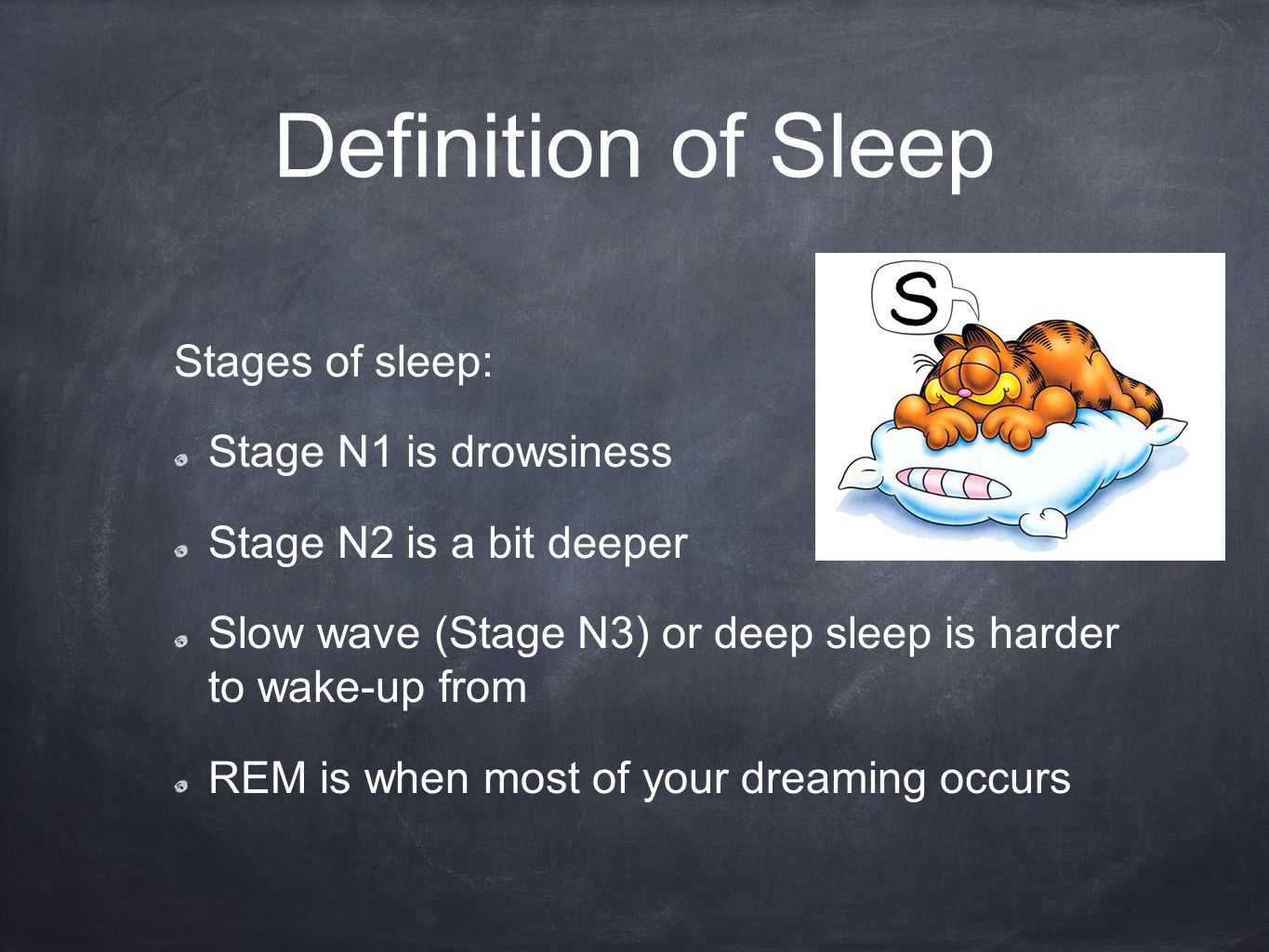 Definition of Sleep

S

Stages of sleep:

Stage N1 is drowsiness

Stage N2 is a bit deeper

Slow wave (Stage N3) or deep sleep is harder to wake-up from

REM is when most of your dreaming occurs